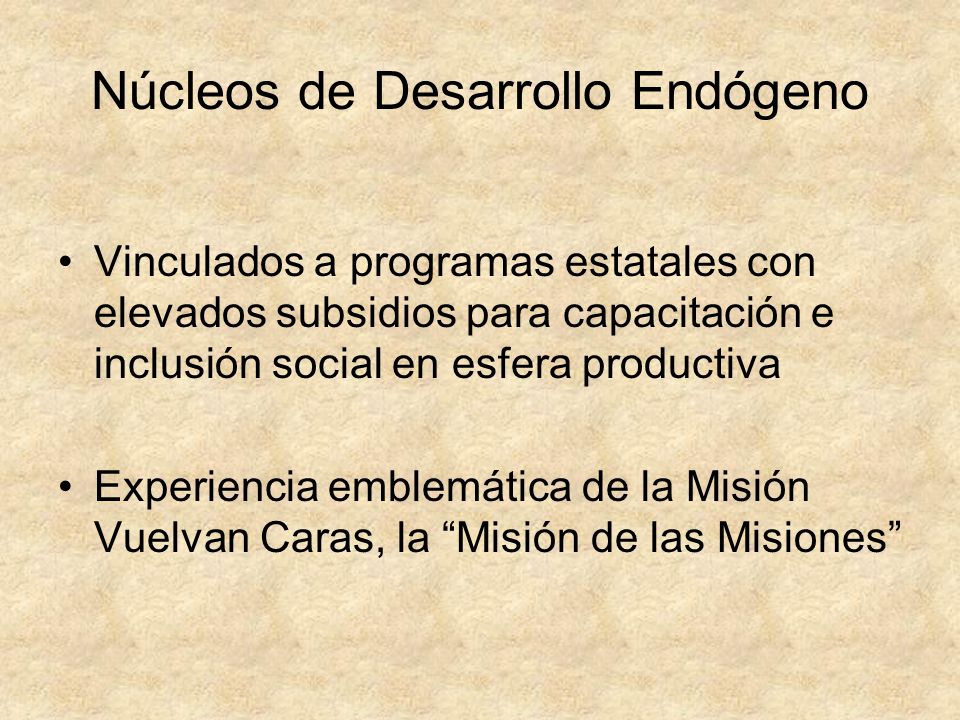 Núcleos de Desarrollo Endógeno

• Vinculados a programas estatales con elevados subsidios para capacitación e inclusión social en esfera productiva

• Experiencia emblemática de la Misión Vuelvan Caras, la “Misión de las Misiones”